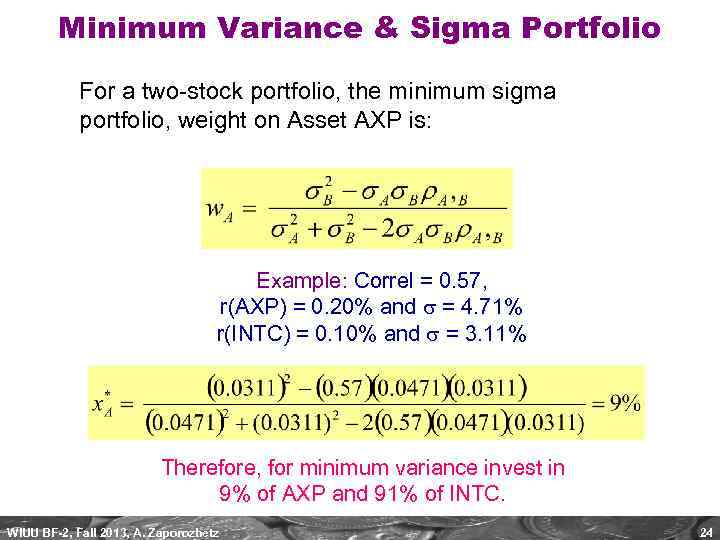 Minimum Variance & Sigma Portfolio

For a two-stock portfolio, the minimum sigma portfolio, weight on Asset AXP is:

$w_A = \frac{\sigma_B^2 - \sigma_A \sigma_B \rho_{A,B}}{\sigma_A^2 + \sigma_B^2 - 2\sigma_A \sigma_B \rho_{A,B}}$

Example: Correl = 0.57,
r(AXP) = 0.20% and $\sigma$ = 4.71%
r(INTC) = 0.10% and $\sigma$ = 3.11%

$x_A^* = \frac{(0.0311)^2 - (0.57)(0.0471)(0.0311)}{(0.0471)^2 + (0.0311)^2 - 2(0.57)(0.0471)(0.0311)} = 9\%$

Therefore, for minimum variance invest in 9% of AXP and 91% of INTC.

WIUU BF-2, Fall 2013, A. Zaporozhetz

24